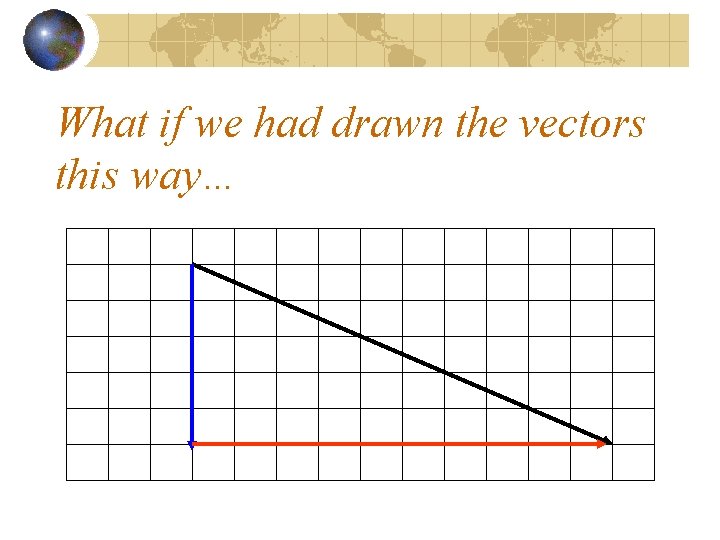 What if we had drawn the vectors this way…